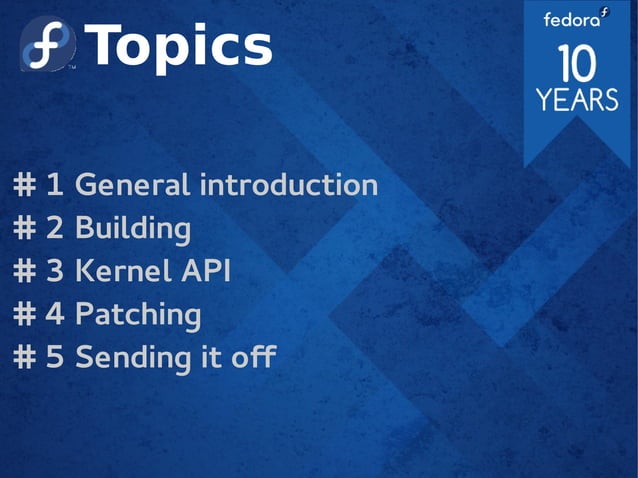 Topics

fedora

10 YEARS

# 1 General introduction
# 2 Building
# 3 Kernel API
# 4 Patching
# 5 Sending it off